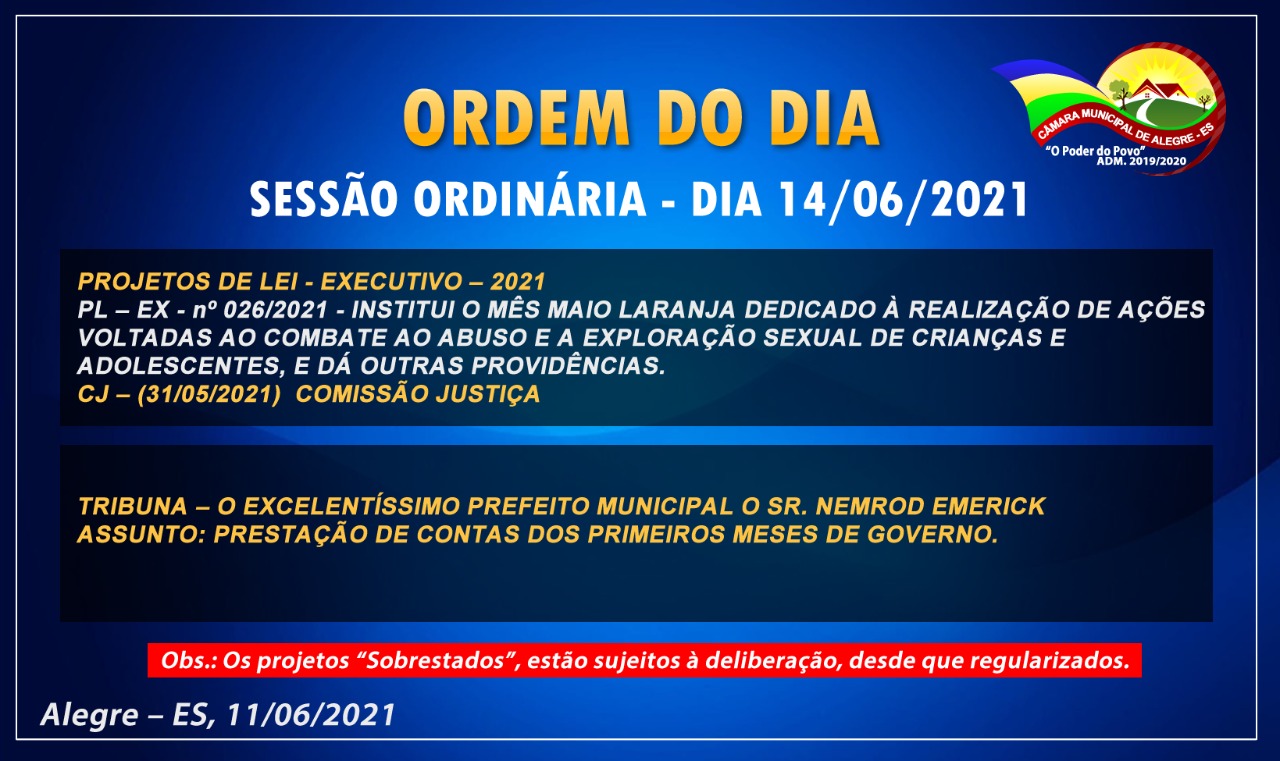 ORDEM DO DIA

CÂMARA MUNICIPAL DE ALEGRE - ES
"O Poder do Povo"
ADM. 2019/2020

SESSÃO ORDINÁRIA - DIA 14/06/2021

PROJETOS DE LEI - EXECUTIVO – 2021
PL – EX - nº 026/2021 - INSTITUI O MÊS MAIO LARANJA DEDICADO À REALIZAÇÃO DE AÇÕES VOLTADAS AO COMBATE AO ABUSO E A EXPLORAÇÃO SEXUAL DE CRIANÇAS E ADOLESCENTES, E DÁ OUTRAS PROVIDÊNCIAS.
CJ – (31/05/2021) COMISSÃO JUSTIÇA

TRIBUNA – O EXCELENTÍSSIMO PREFEITO MUNICIPAL O SR. NEMROD EMERICK
ASSUNTO: PRESTAÇÃO DE CONTAS DOS PRIMEIROS MESES DE GOVERNO.

Obs.: Os projetos "Sobrestados", estão sujeitos à deliberação, desde que regularizados.

Alegre – ES, 11/06/2021